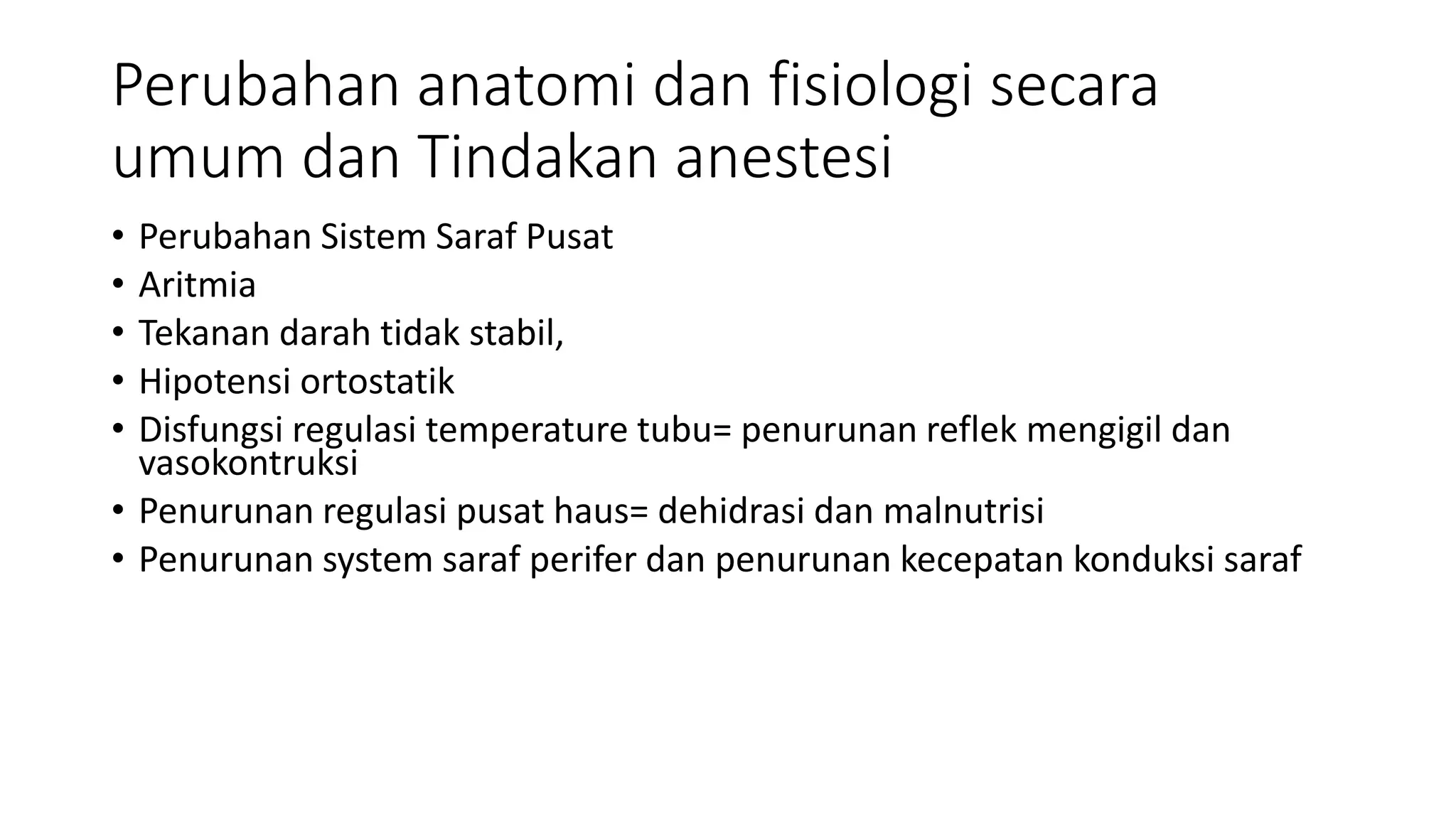 Perubahan anatomi dan fisiologi secara umum dan Tindakan anestesi

• Perubahan Sistem Saraf Pusat
• Aritmia
• Tekanan darah tidak stabil,
• Hipotensi ortostatik
• Disfungsi regulasi temperature tubu= penurunan reflek mengigil dan vasokontruksi
• Penurunan regulasi pusat haus= dehidrasi dan malnutrisi
• Penurunan system saraf perifer dan penurunan kecepatan konduksi saraf